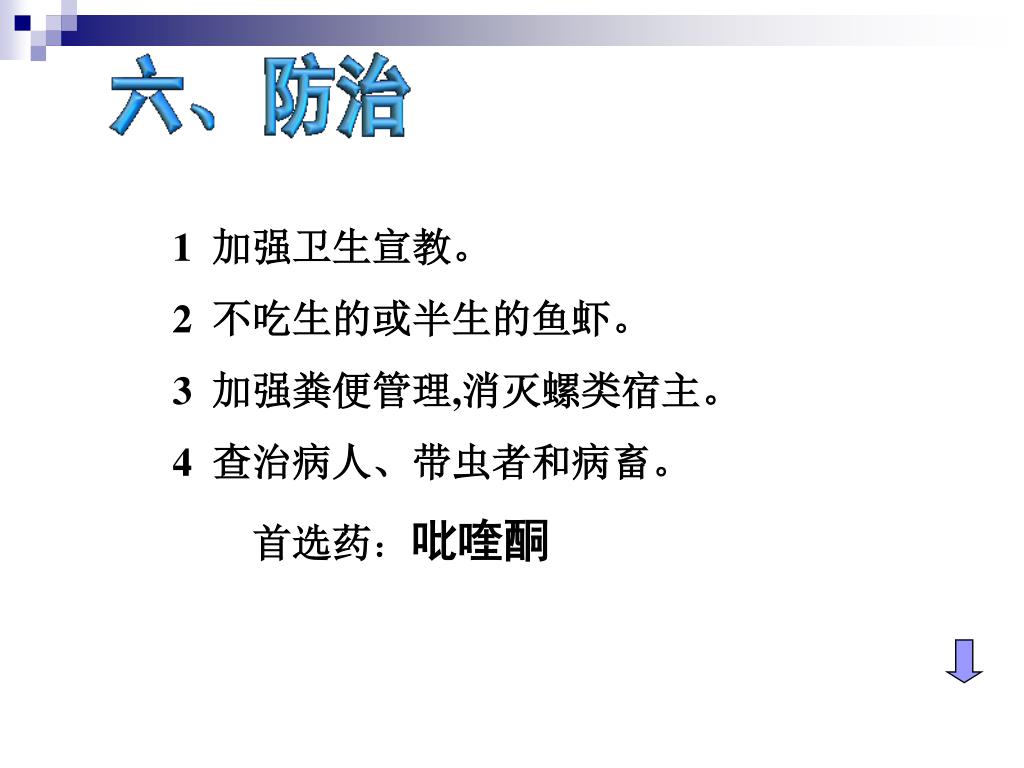 六、防治

1 加强卫生宣教。

2 不吃生的或半生的鱼虾。

3 加强粪便管理,消灭螺类宿主。

4 查治病人、带虫者和病畜。

首选药：吡喹酮